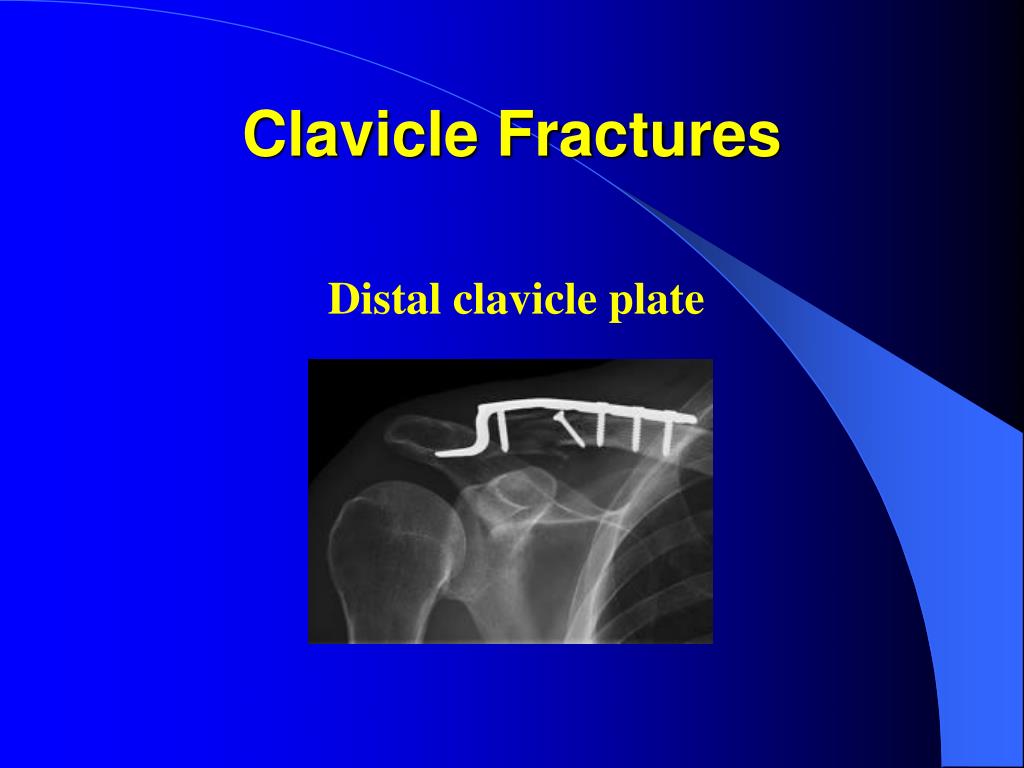 Clavicle Fractures

Distal clavicle plate